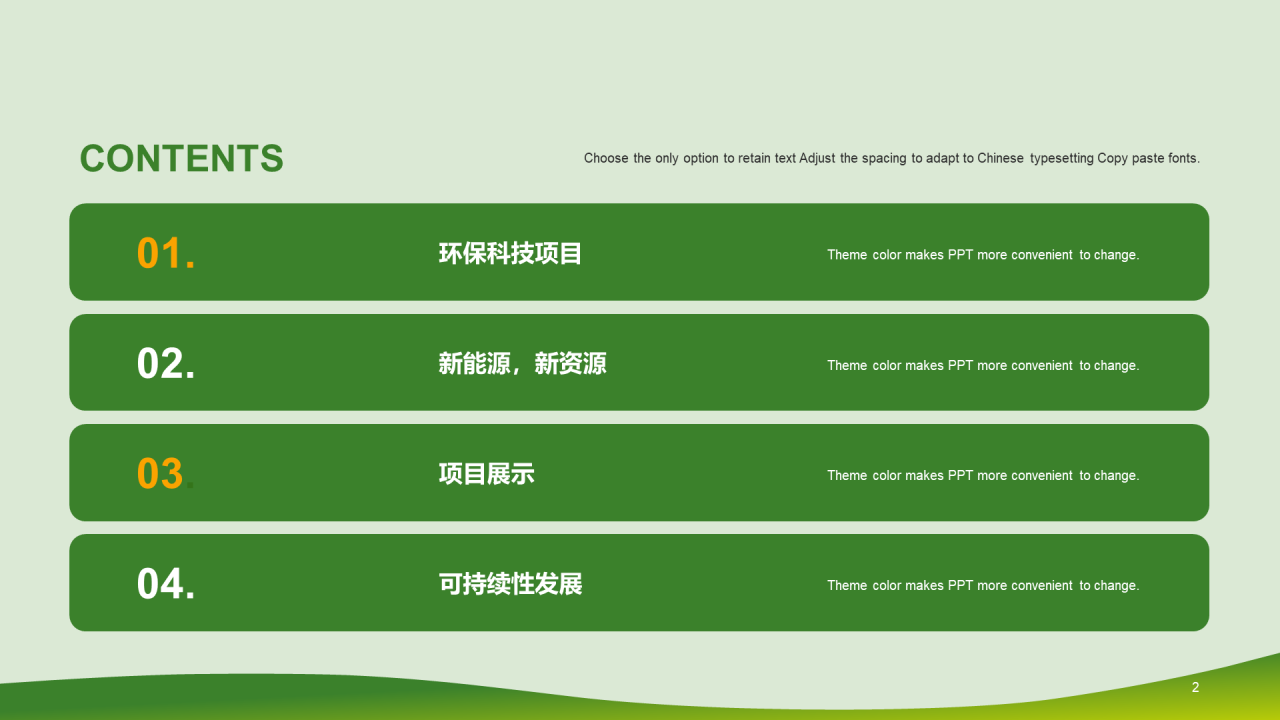 CONTENTS

Choose the only option to retain text Adjust the spacing to adapt to Chinese typesetting Copy paste fonts.

01.

环保科技项目

Theme color makes PPT more convenient to change.

02.

新能源，新资源

Theme color makes PPT more convenient to change.

03.

项目展示

Theme color makes PPT more convenient to change.

04.

可持续性发展

Theme color makes PPT more convenient to change.

2